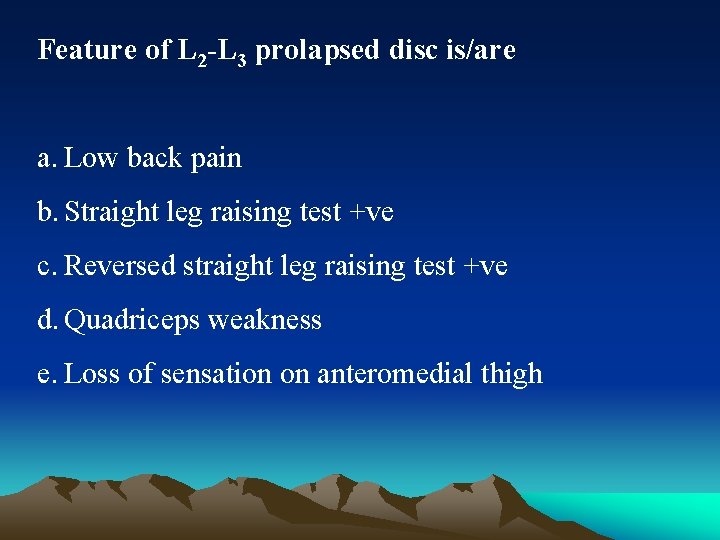 Feature of $L_2$-$L_3$ prolapsed disc is/are

a. Low back pain

b. Straight leg raising test +ve

c. Reversed straight leg raising test +ve

d. Quadriceps weakness

e. Loss of sensation on anteromedial thigh